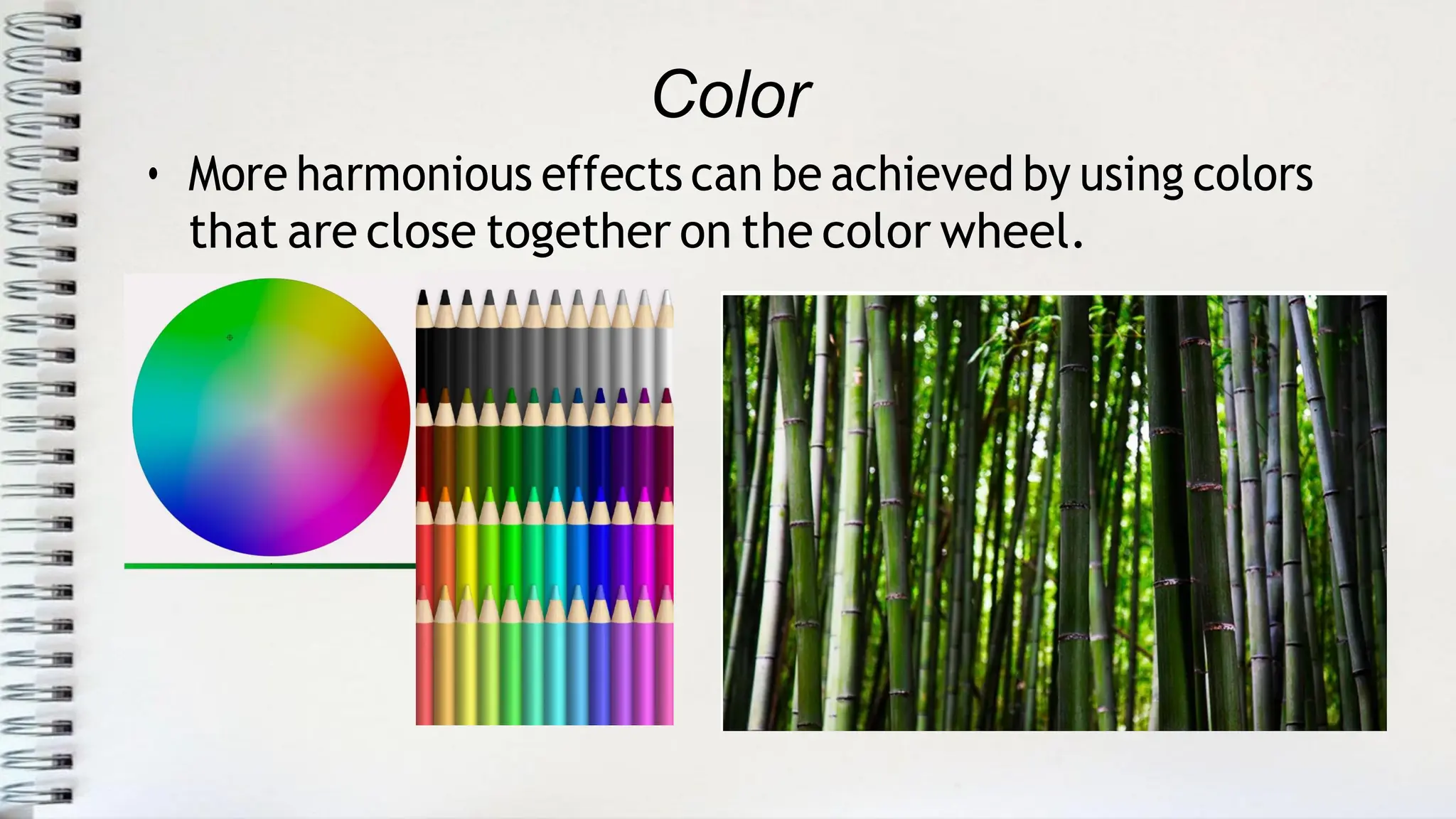 Color

• More harmonious effects can be achieved by using colors that are close together on the color wheel.